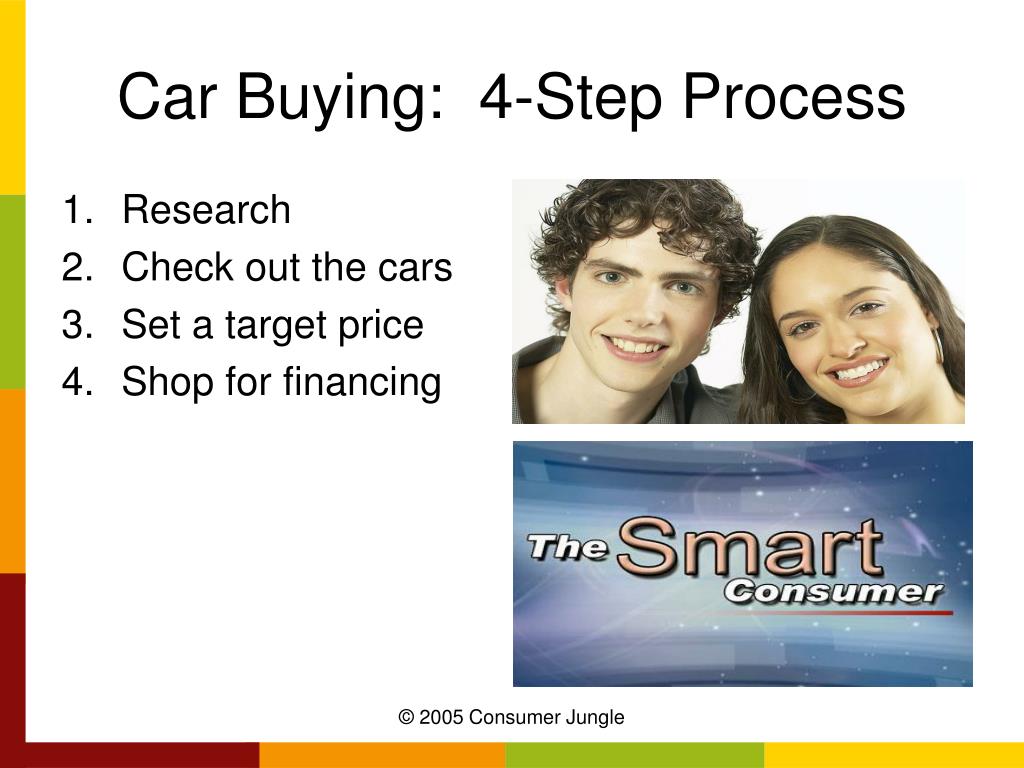 Car Buying: 4-Step Process

1. Research
2. Check out the cars
3. Set a target price
4. Shop for financing

The Smart Consumer

© 2005 Consumer Jungle